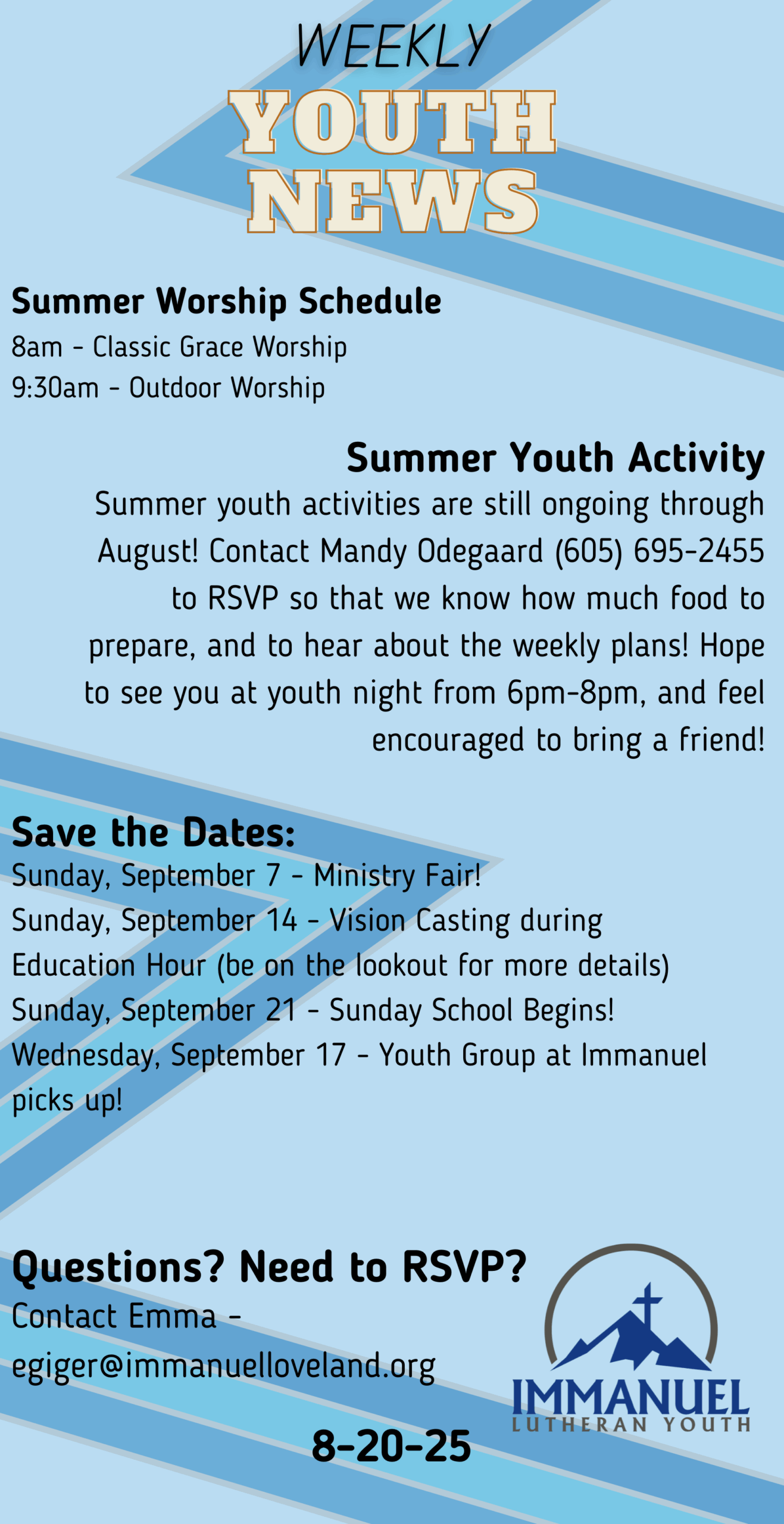 WEEKLY
YOUTH
NEWS

Summer Worship Schedule
8am - Classic Grace Worship
9:30am - Outdoor Worship

Summer Youth Activity
Summer youth activities are still ongoing through August! Contact Mandy Odegaard (605) 695-2455 to RSVP so that we know how much food to prepare, and to hear about the weekly plans! Hope to see you at youth night from 6pm-8pm, and feel encouraged to bring a friend!

Save the Dates:
Sunday, September 7 - Ministry Fair!
Sunday, September 14 - Vision Casting during Education Hour (be on the lookout for more details)
Sunday, September 21 - Sunday School Begins!
Wednesday, September 17 - Youth Group at Immanuel picks up!

Questions? Need to RSVP?
Contact Emma - egiger@immanuelloveland.org

IMMANUEL
LUTHERAN YOUTH

8-20-25